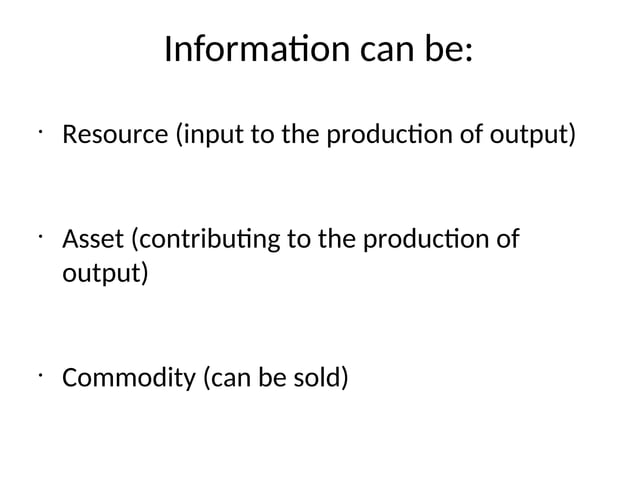 Information can be:

• Resource (input to the production of output)

• Asset (contributing to the production of output)

• Commodity (can be sold)